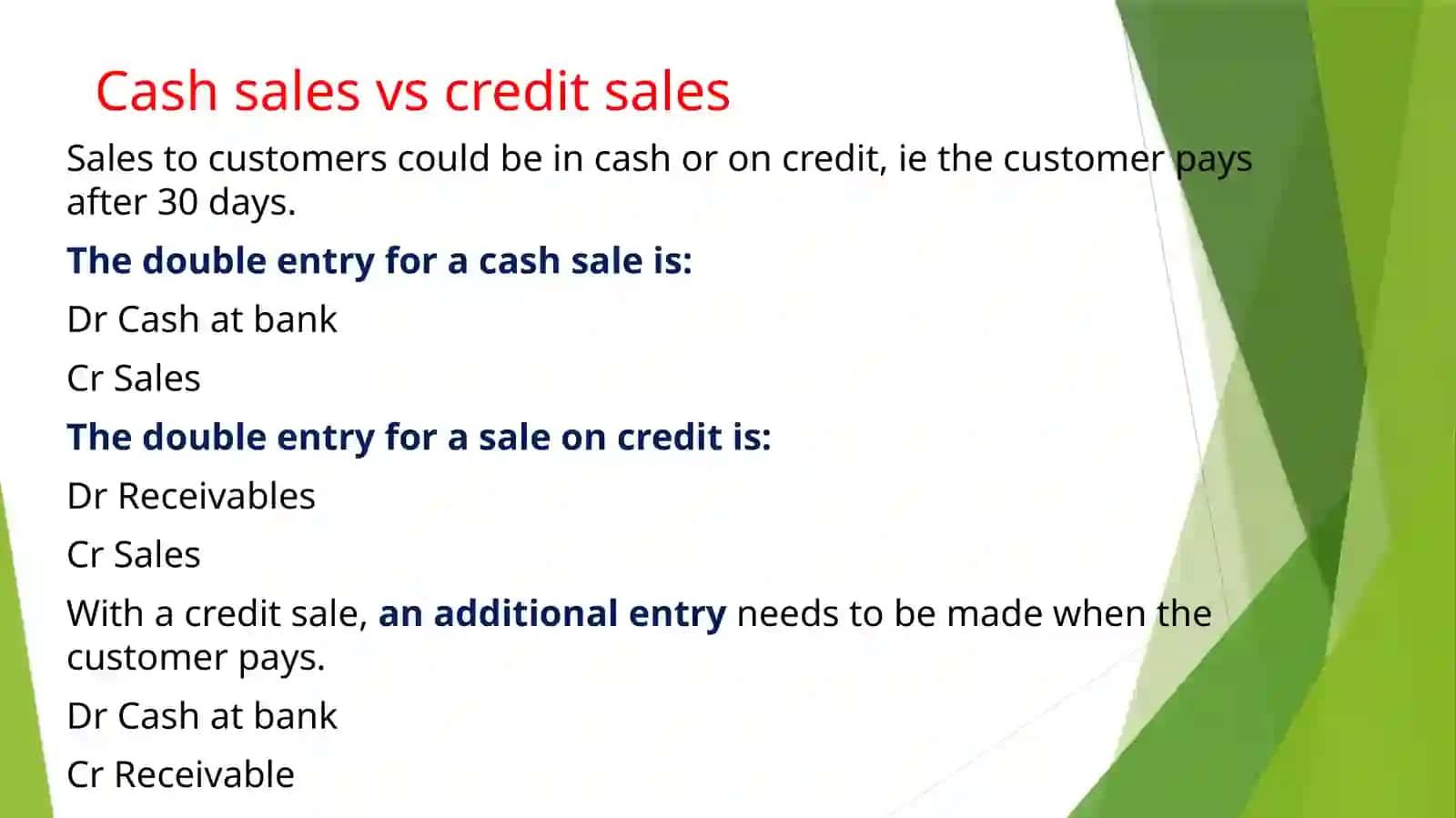 Cash sales vs credit sales

Sales to customers could be in cash or on credit, ie the customer pays after 30 days.

The double entry for a cash sale is:

Dr Cash at bank

Cr Sales

The double entry for a sale on credit is:

Dr Receivables

Cr Sales

With a credit sale, an additional entry needs to be made when the customer pays.

Dr Cash at bank

Cr Receivable